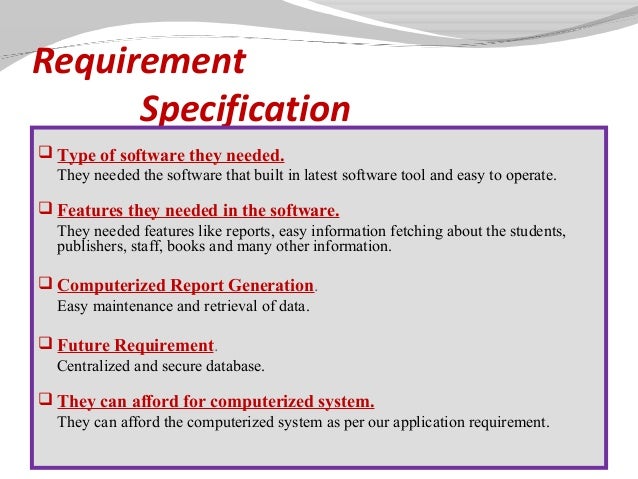 Requirement Specification

❑ Type of software they needed.
They needed the software that built in latest software tool and easy to operate.

❑ Features they needed in the software.
They needed features like reports, easy information fetching about the students, publishers, staff, books and many other information.

❑ Computerized Report Generation.
Easy maintenance and retrieval of data.

❑ Future Requirement.
Centralized and secure database.

❑ They can afford for computerized system.
They can afford the computerized system as per our application requirement.